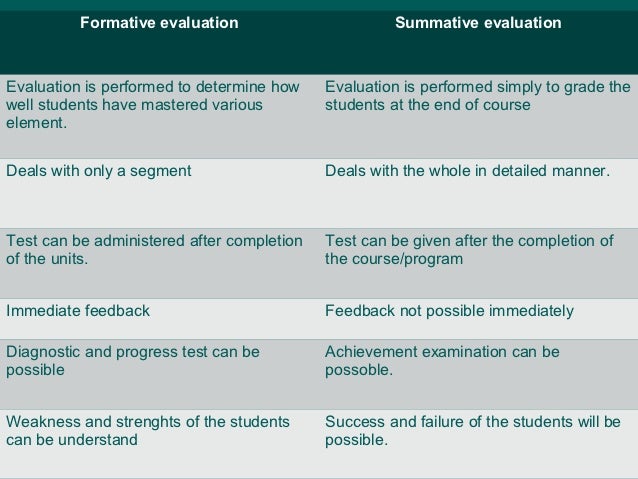 | Formative evaluation | Summative evaluation |
|---|---|
| Evaluation is performed to determine how well students have mastered various element. | Evaluation is performed simply to grade the students at the end of course |
| Deals with only a segment | Deals with the whole in detailed manner. |
| Test can be administered after completion of the units. | Test can be given after the completion of the course/program |
| Immediate feedback | Feedback not possible immediately |
| Diagnostic and progress test can be possible | Achievement examination can be possoble. |
| Weakness and strenghts of the students can be understand | Success and failure of the students will be possible. |